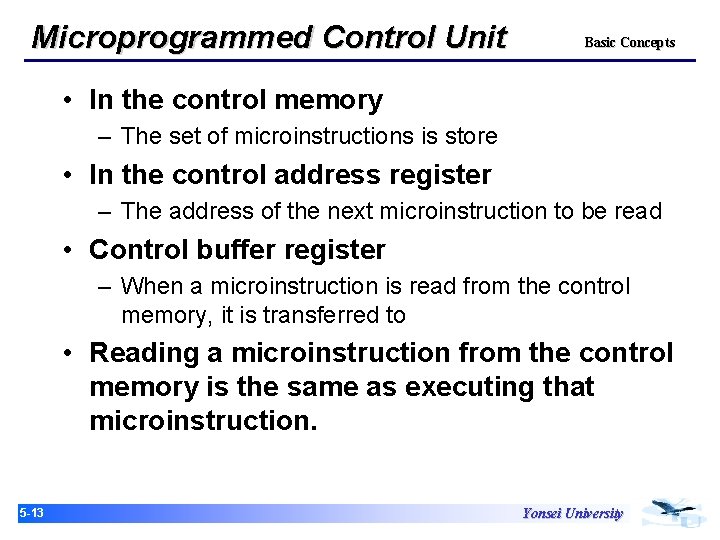 Microprogrammed Control Unit

Basic Concepts

• In the control memory
– The set of microinstructions is store

• In the control address register
– The address of the next microinstruction to be read

• Control buffer register
– When a microinstruction is read from the control memory, it is transferred to

• Reading a microinstruction from the control memory is the same as executing that microinstruction.

5-13

Yonsei University